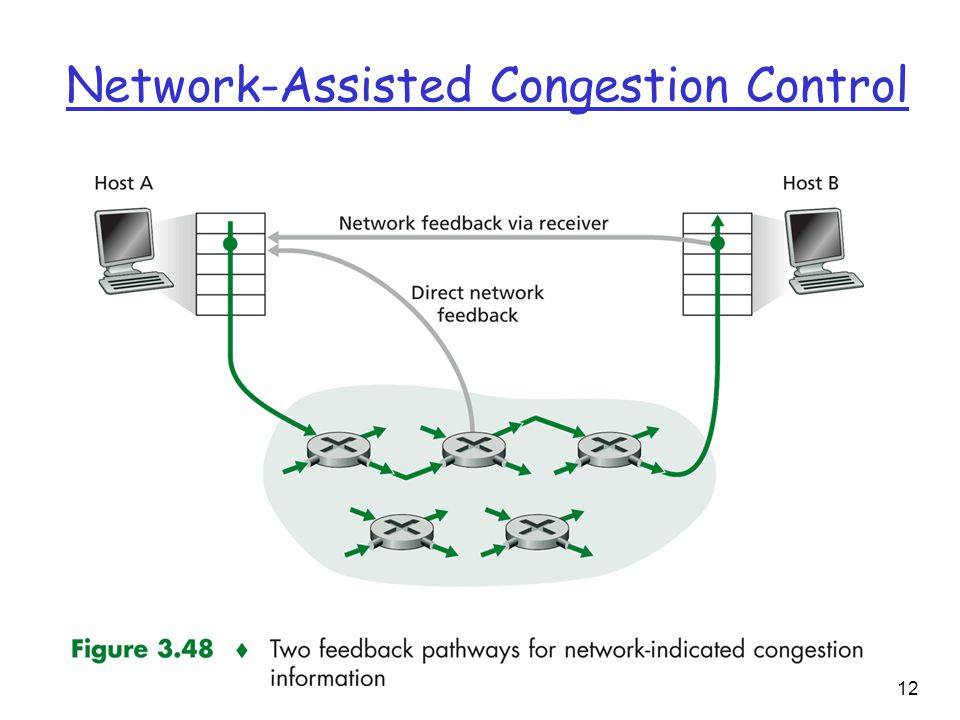 Network-Assisted Congestion Control

Host A

Host B

Network feedback via receiver

Direct network feedback

Figure 3.48 ♦ Two feedback pathways for network-indicated congestion information

12